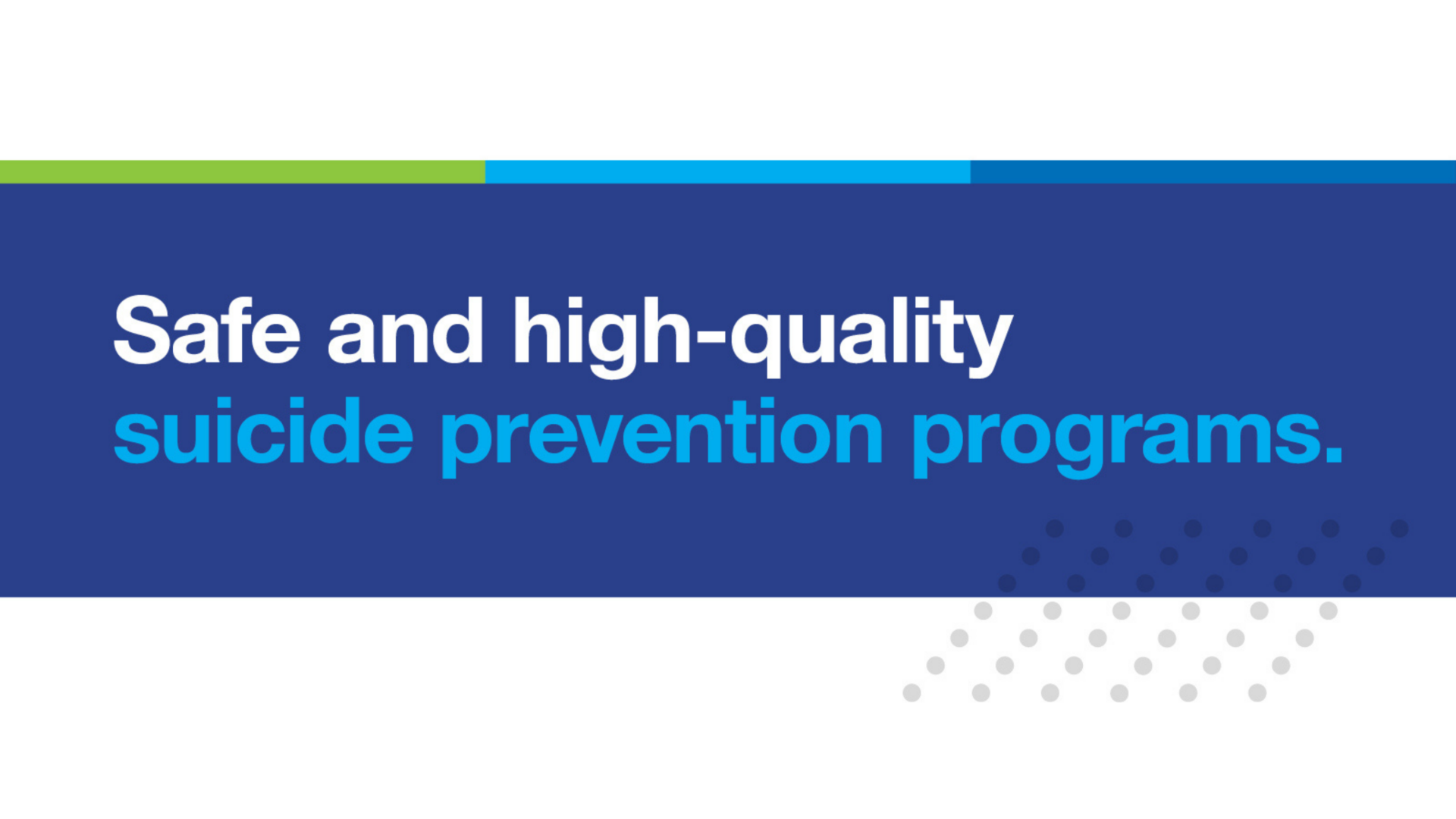 Safe and high-quality
suicide prevention programs.